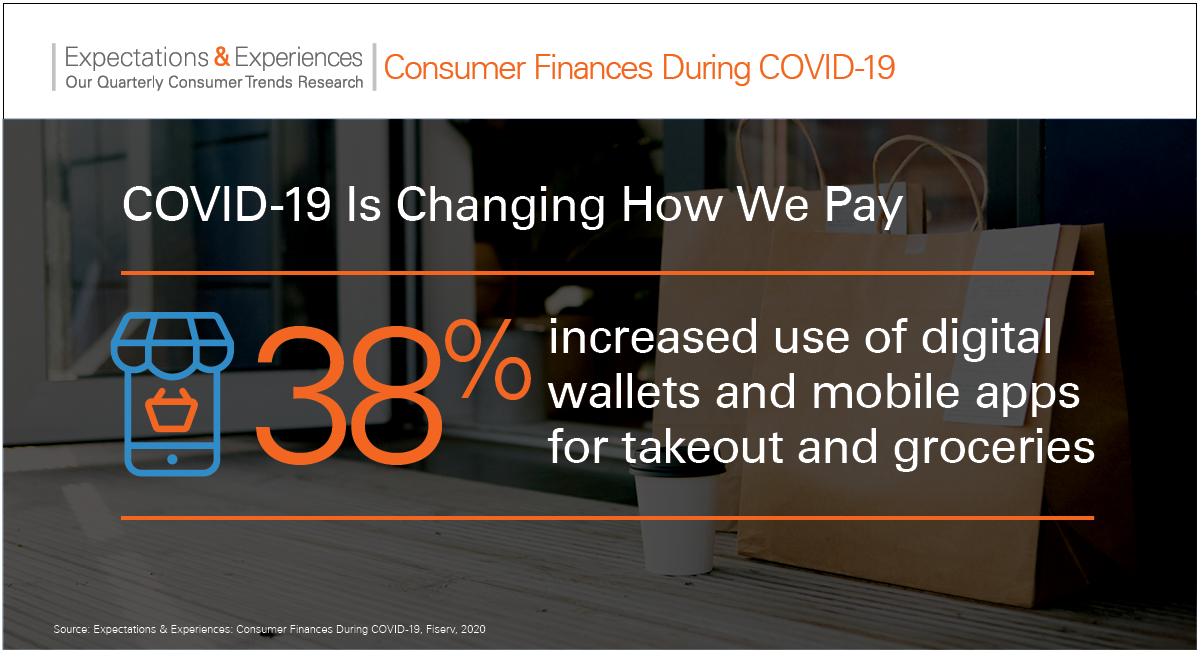 Expectations & Experiences
Our Quarterly Consumer Trends Research

Consumer Finances During COVID-19

COVID-19 Is Changing How We Pay

38%

increased use of digital wallets and mobile apps for takeout and groceries

Source: Expectations & Experiences: Consumer Finances During COVID-19, Fiserv, 2020